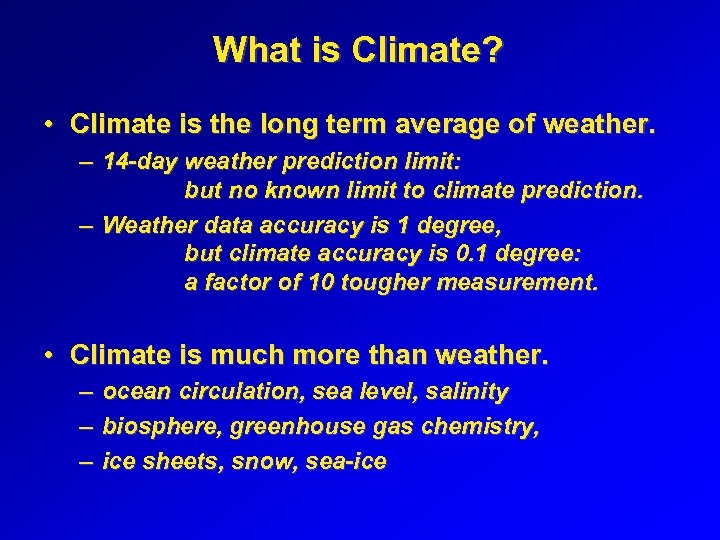 What is Climate?

• Climate is the long term average of weather.

– 14-day weather prediction limit: but no known limit to climate prediction.

– Weather data accuracy is 1 degree, but climate accuracy is 0.1 degree: a factor of 10 tougher measurement.

• Climate is much more than weather.

– ocean circulation, sea level, salinity

– biosphere, greenhouse gas chemistry,

– ice sheets, snow, sea-ice